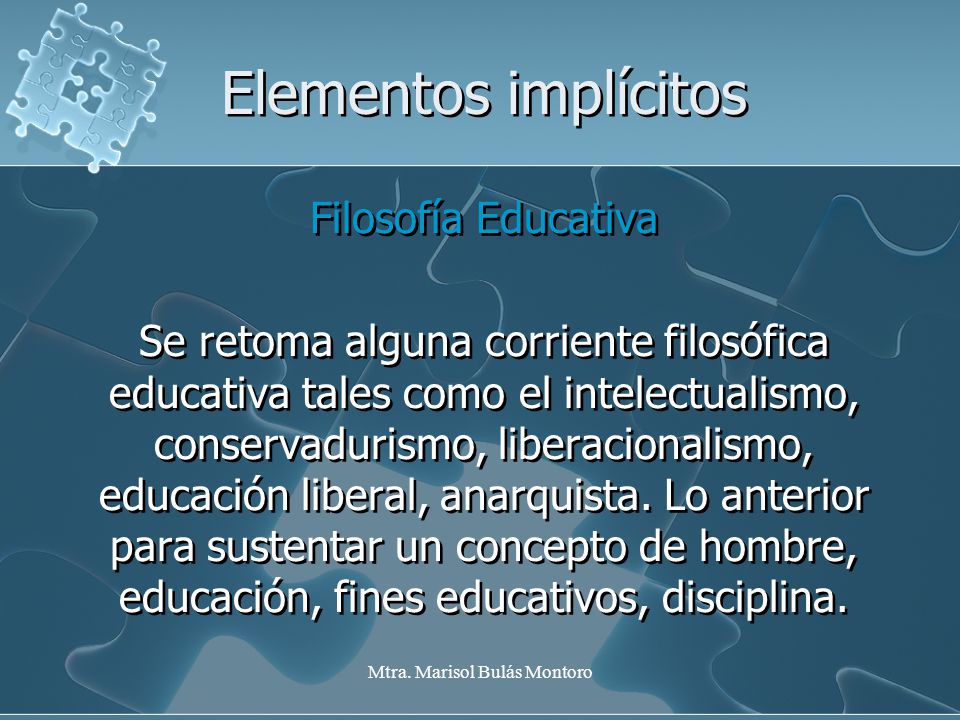 Elementos implícitos

Filosofía Educativa

Se retoma alguna corriente filosófica educativa tales como el intelectualismo, conservadurismo, liberacionalismo, educación liberal, anarquista. Lo anterior para sustentar un concepto de hombre, educación, fines educativos, disciplina.

Mtra. Marisol Bulás Montoro